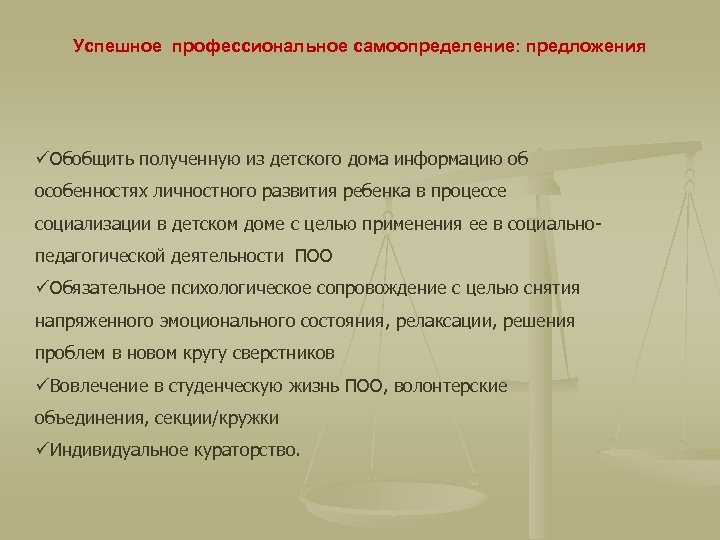 Успешное профессиональное самоопределение: предложения

✓Обобщить полученную из детского дома информацию об особенностях личностного развития ребенка в процессе социализации в детском доме с целью применения ее в социально-педагогической деятельности ПОО

✓Обязательное психологическое сопровождение с целью снятия напряженного эмоционального состояния, релаксации, решения проблем в новом кругу сверстников

✓Вовлечение в студенческую жизнь ПОО, волонтерские объединения, секции/кружки

✓Индивидуальное кураторство.